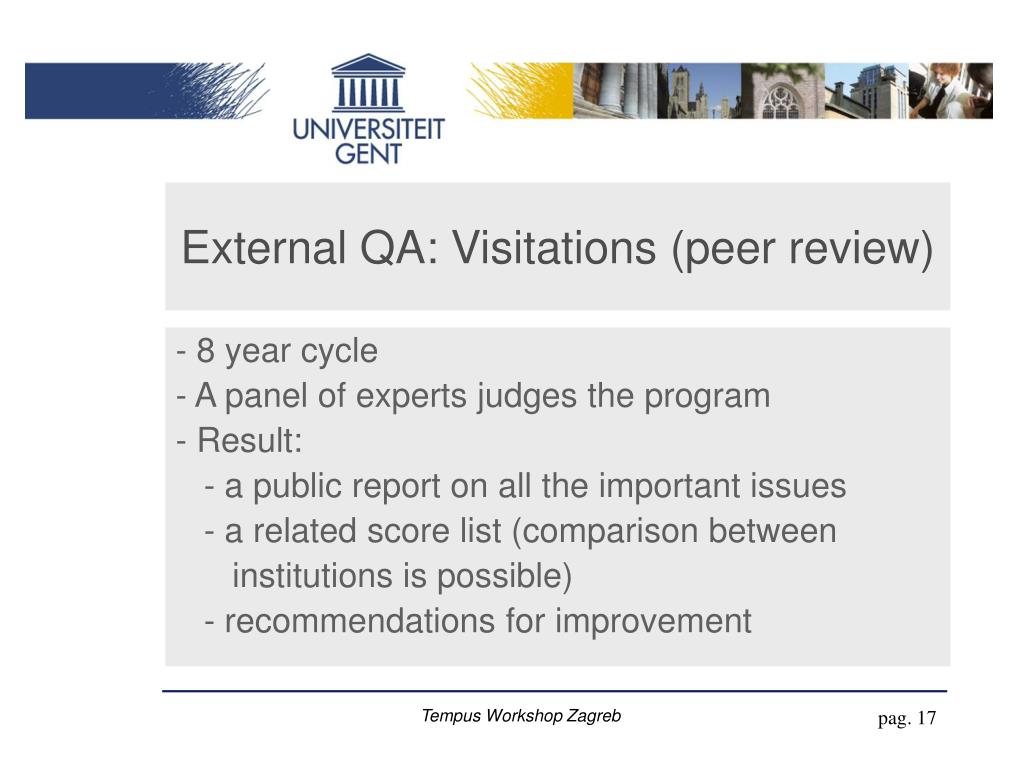 UNIVERSITEIT GENT

External QA: Visitations (peer review)

- 8 year cycle
- A panel of experts judges the program
- Result:
- a public report on all the important issues
- a related score list (comparison between institutions is possible)
- recommendations for improvement

Tempus Workshop Zagreb

pag. 17